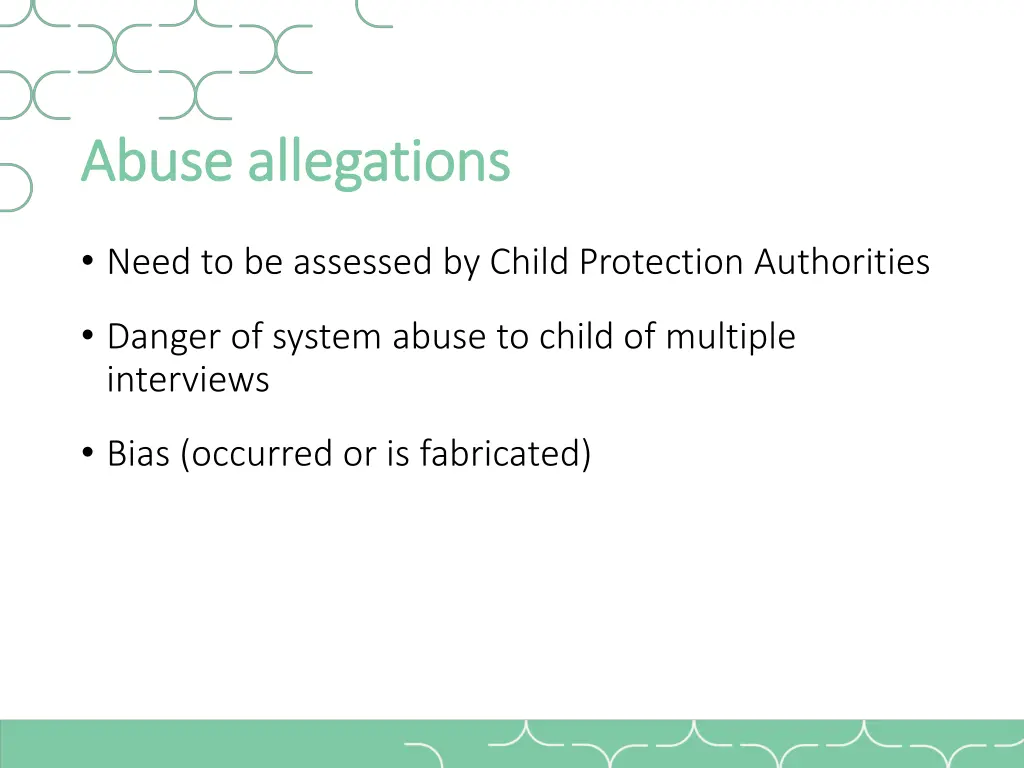 Abuse allegations

• Need to be assessed by Child Protection Authorities

• Danger of system abuse to child of multiple interviews

• Bias (occurred or is fabricated)